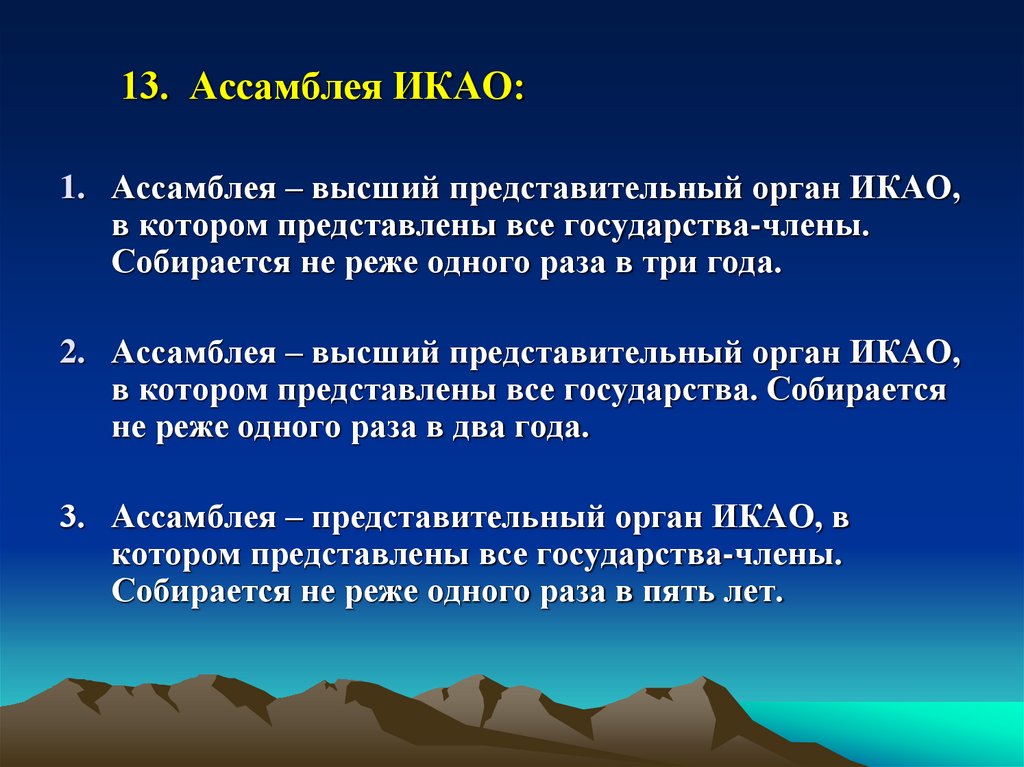 13. Ассамблея ИКАО:

1. Ассамблея – высший представительный орган ИКАО, в котором представлены все государства-члены. Собирается не реже одного раза в три года.

2. Ассамблея – высший представительный орган ИКАО, в котором представлены все государства. Собирается не реже одного раза в два года.

3. Ассамблея – представительный орган ИКАО, в котором представлены все государства-члены. Собирается не реже одного раза в пять лет.